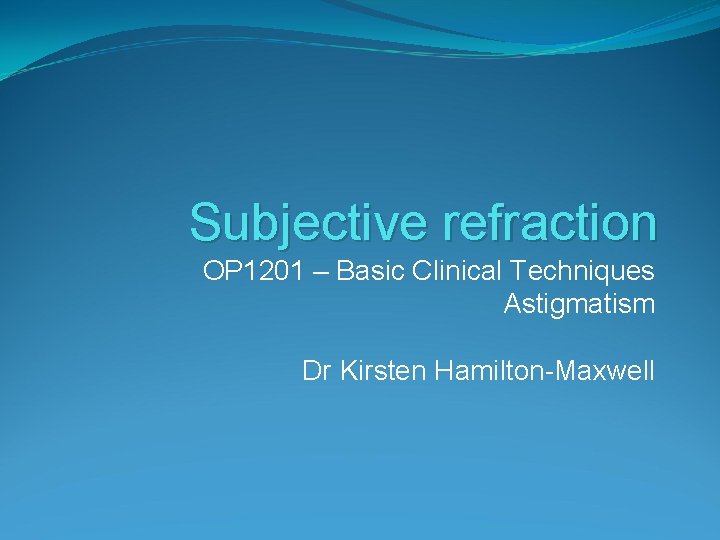 Subjective refraction

OP1201 – Basic Clinical Techniques
Astigmatism

Dr Kirsten Hamilton-Maxwell